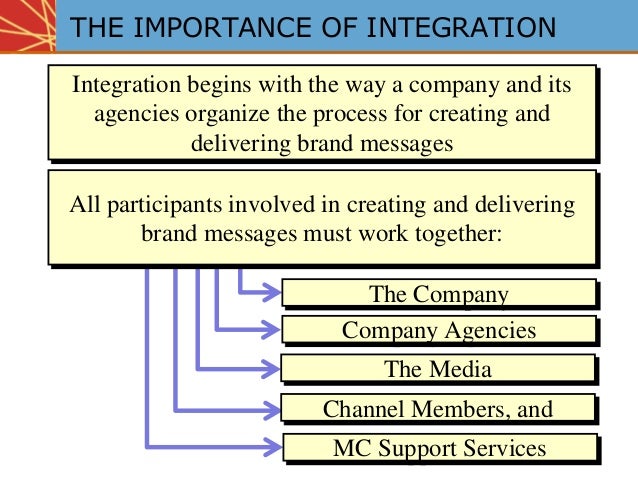 THE IMPORTANCE OF INTEGRATION

Integration begins with the way a company and its agencies organize the process for creating and delivering brand messages

All participants involved in creating and delivering brand messages must work together:

The Company

Company Agencies

The Media

Channel Members, and

MC Support Services